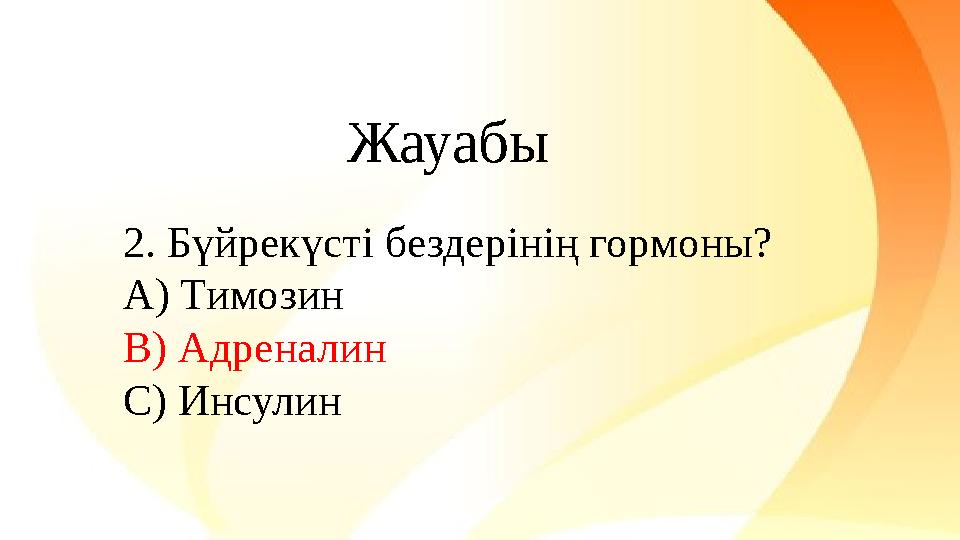 Жауабы

2. Бүйрекүсті бездерінің гормоны?
А) Тимозин
В) Адреналин
С) Инсулин